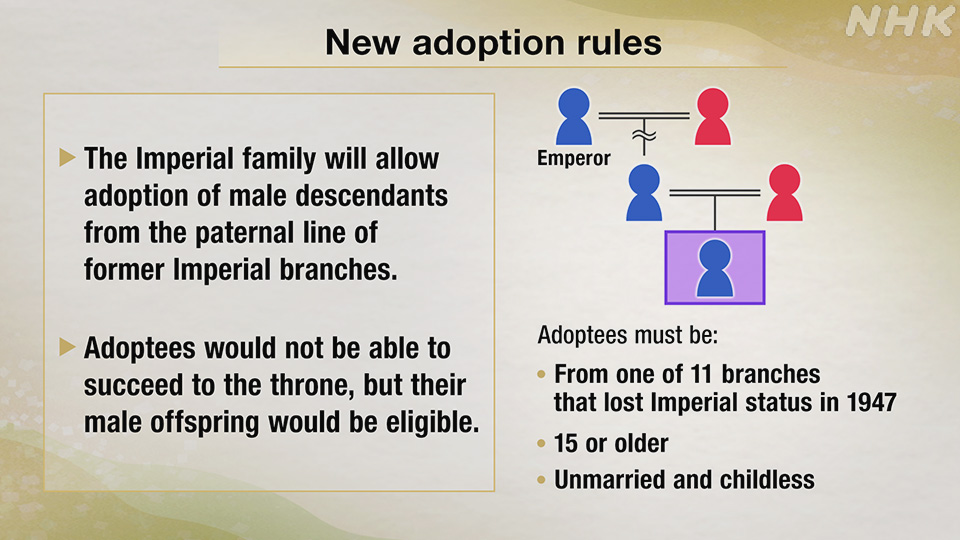 NHK

New adoption rules

▶ The Imperial family will allow adoption of male descendants from the paternal line of former Imperial branches.

▶ Adoptees would not be able to succeed to the throne, but their male offspring would be eligible.

Emperor

Adoptees must be:

• From one of 11 branches that lost Imperial status in 1947

• 15 or older

• Unmarried and childless